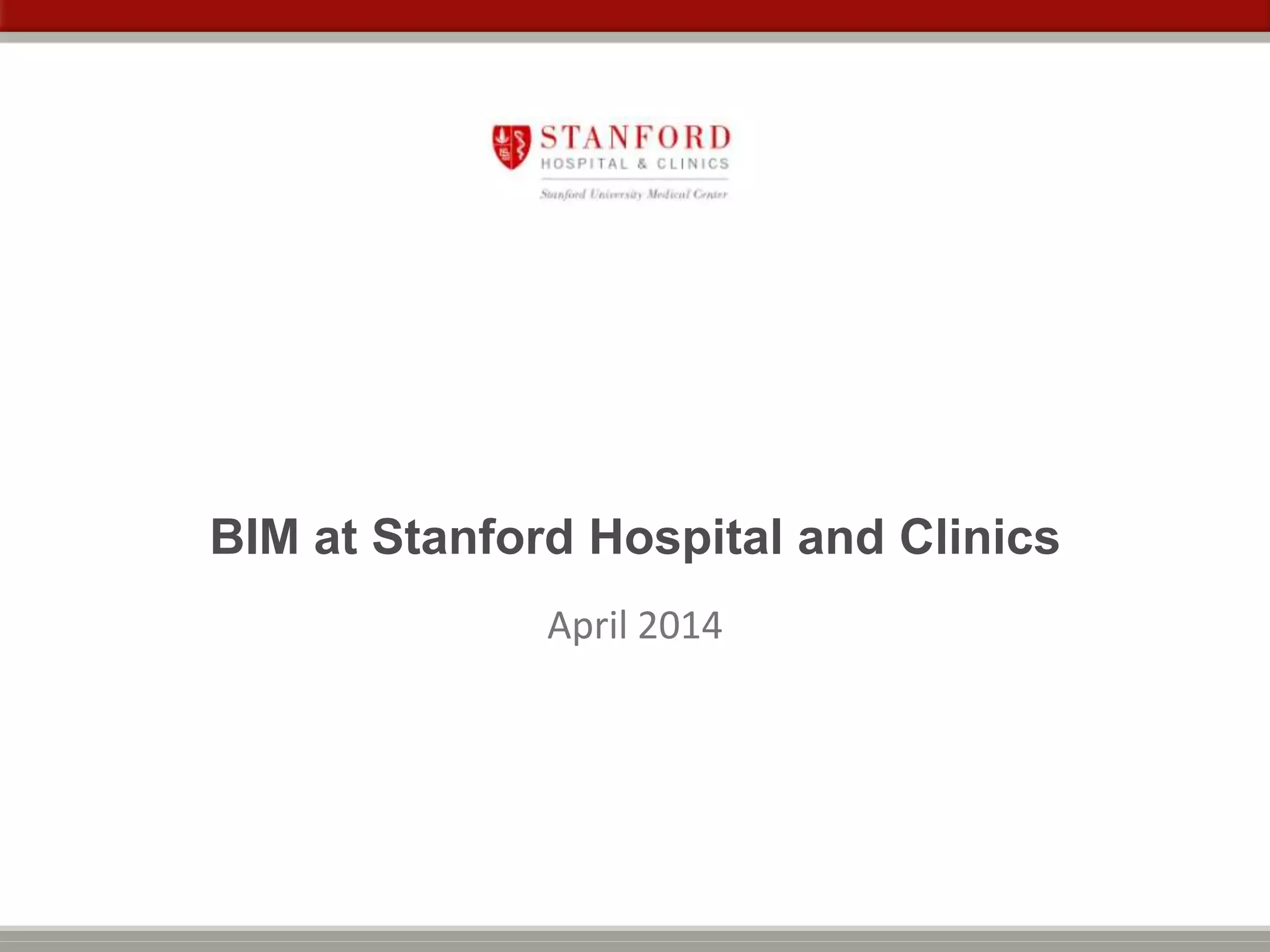 STANFORD
HOSPITAL & CLINICS
Stanford University Medical Center

BIM at Stanford Hospital and Clinics

April 2014